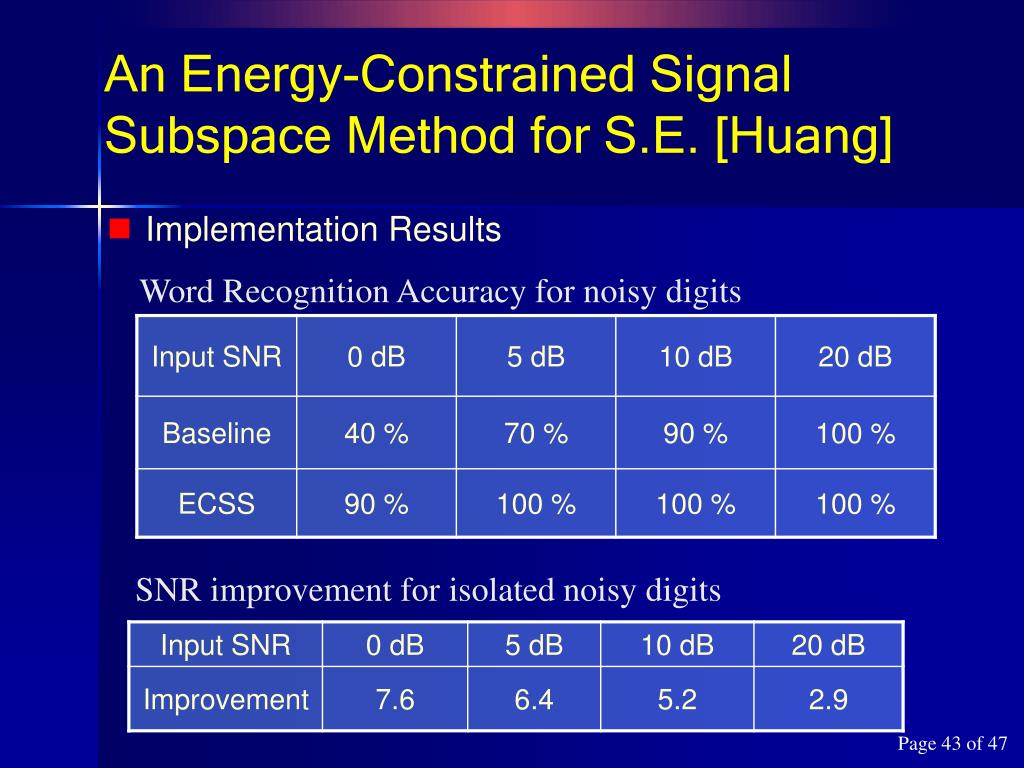 An Energy-Constrained Signal Subspace Method for S.E. [Huang]

Implementation Results

Word Recognition Accuracy for noisy digits

| Input SNR | 0 dB | 5 dB | 10 dB | 20 dB |
|---|---|---|---|---|
| Baseline | 40 % | 70 % | 90 % | 100 % |
| ECSS | 90 % | 100 % | 100 % | 100 % |

SNR improvement for isolated noisy digits

| Input SNR | 0 dB | 5 dB | 10 dB | 20 dB |
|---|---|---|---|---|
| Improvement | 7.6 | 6.4 | 5.2 | 2.9 |

Page 43 of 47